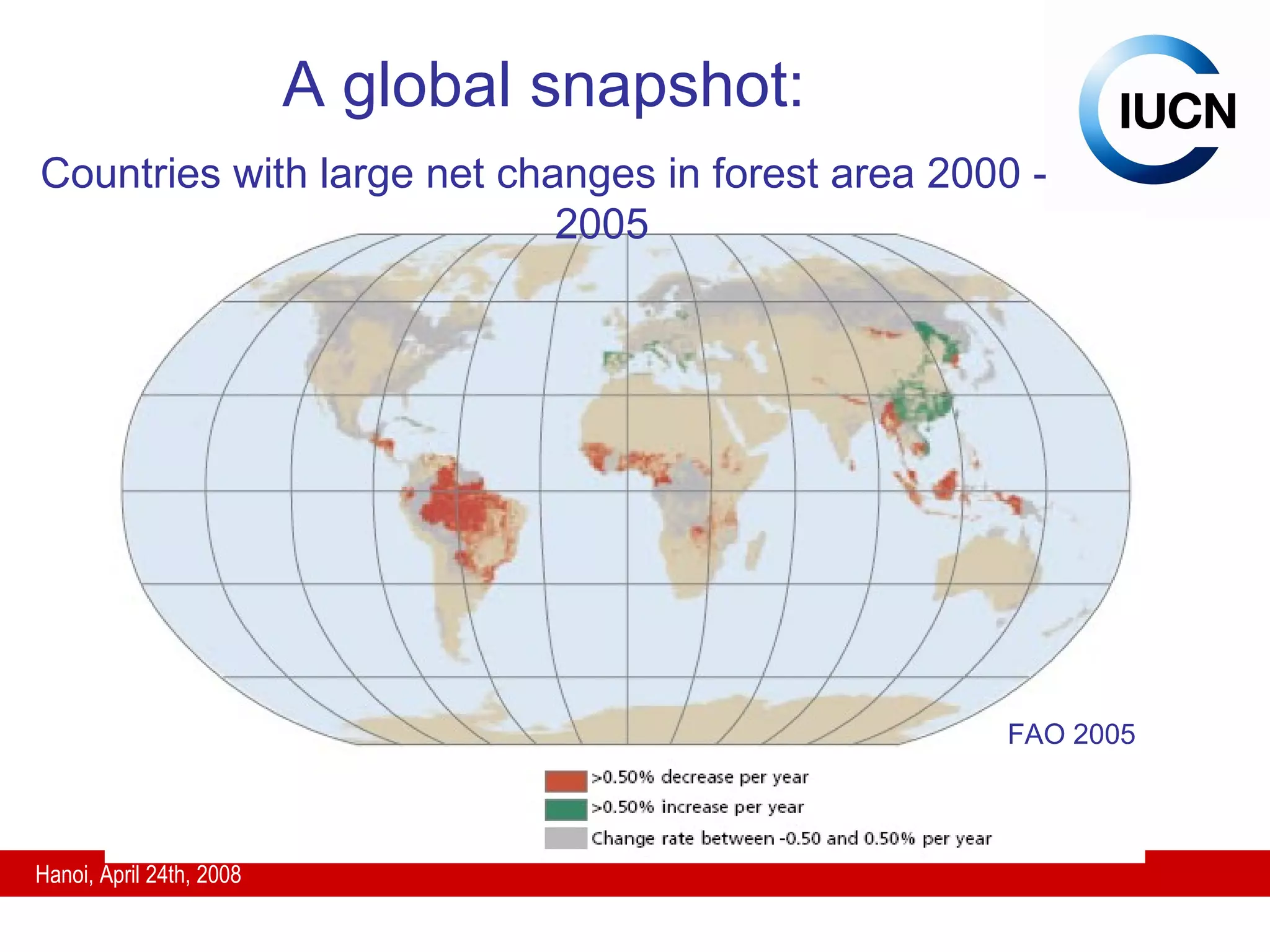 A global snapshot:

IUCN

Countries with large net changes in forest area 2000 - 2005

FAO 2005

>0.50% decrease per year
>0.50% increase per year
Change rate between -0.50 and 0.50% per year

Hanoi, April 24th, 2008